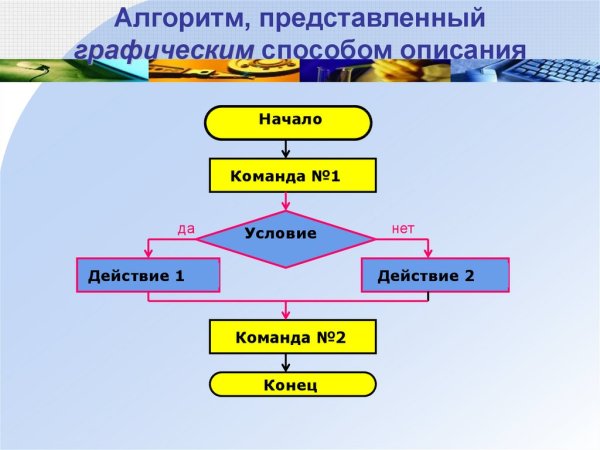 Алгоритм, представленный графическим способом описания

Начало

Команда №1

да

Условие

нет

Действие 1

Действие 2

Команда №2

Конец